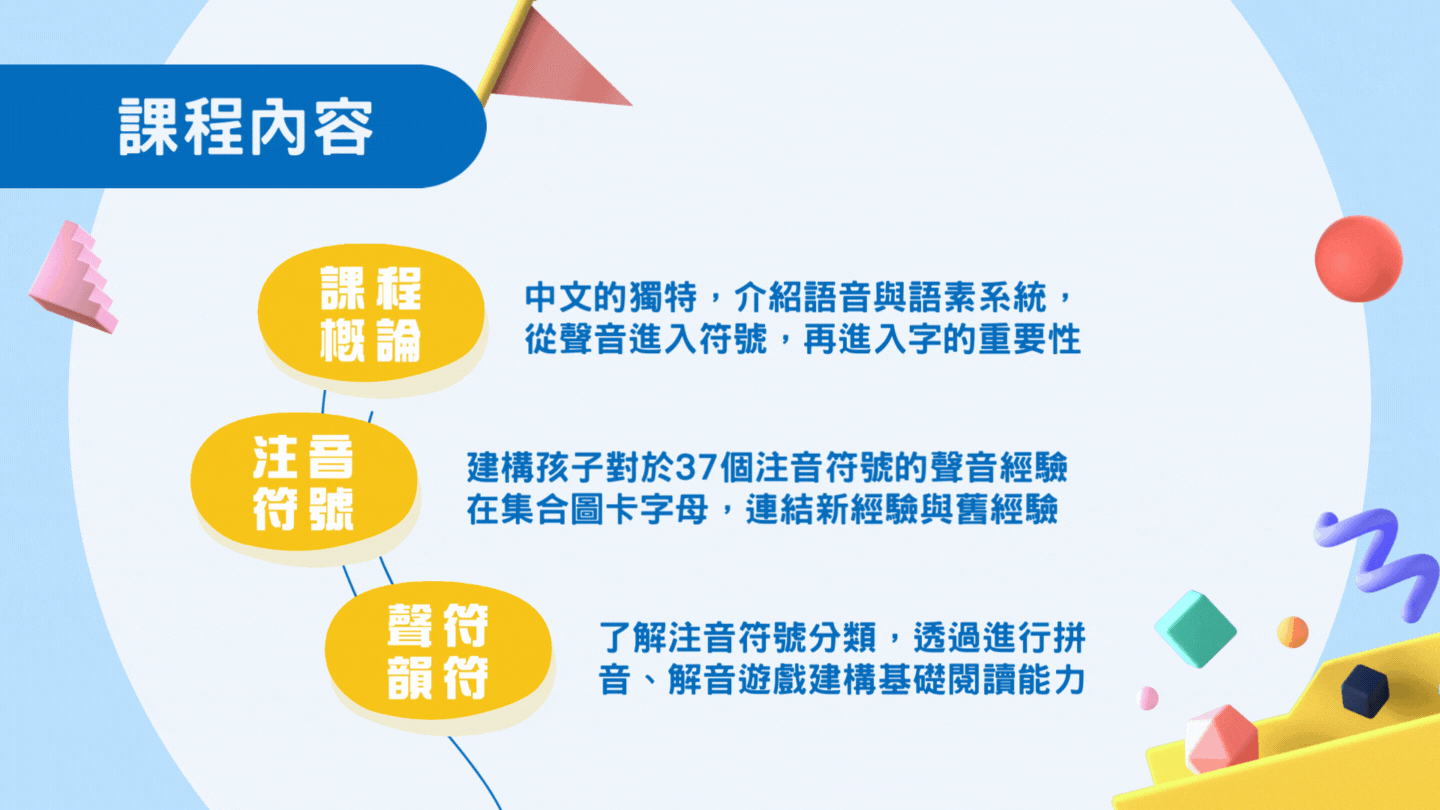 課程內容

課程概論

中文的獨特，介紹語音與語素系統，從聲音進入符號，再進入字的重要性

注音符號

建構孩子對於37個注音符號的聲音經驗在集合圖卡字母，連結新經驗與舊經驗

聲符韻符

了解注音符號分類，透過進行拼音、解音遊戲建構基礎閱讀能力